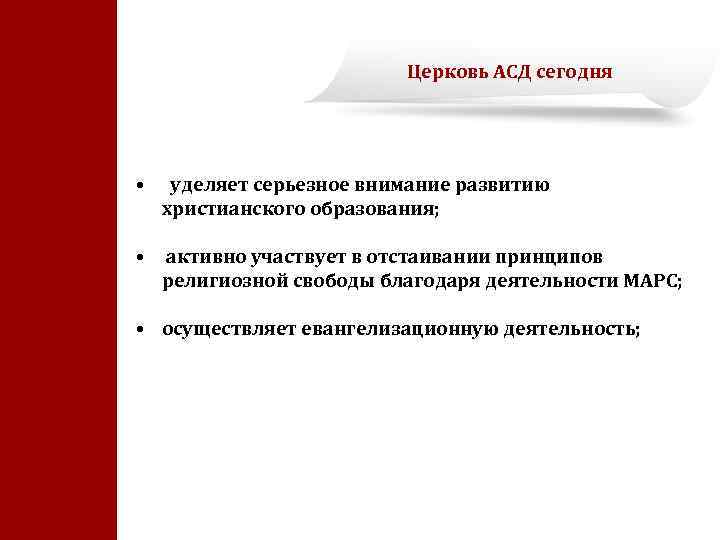 Церковь АСД сегодня

• уделяет серьезное внимание развитию христианского образования;

• активно участвует в отстаивании принципов религиозной свободы благодаря деятельности МАРС;

• осуществляет евангелизационную деятельность;